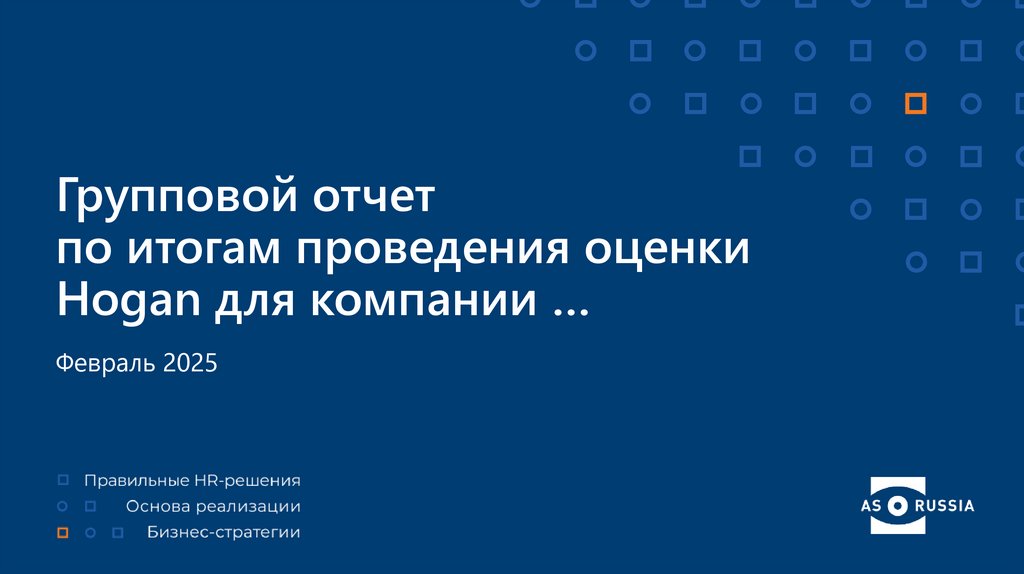 Групповой отчет
по итогам проведения оценки
Hogan для компании ...

Февраль 2025

Правильные HR-решения
Основа реализации
Бизнес-стратегии

AS RUSSIA